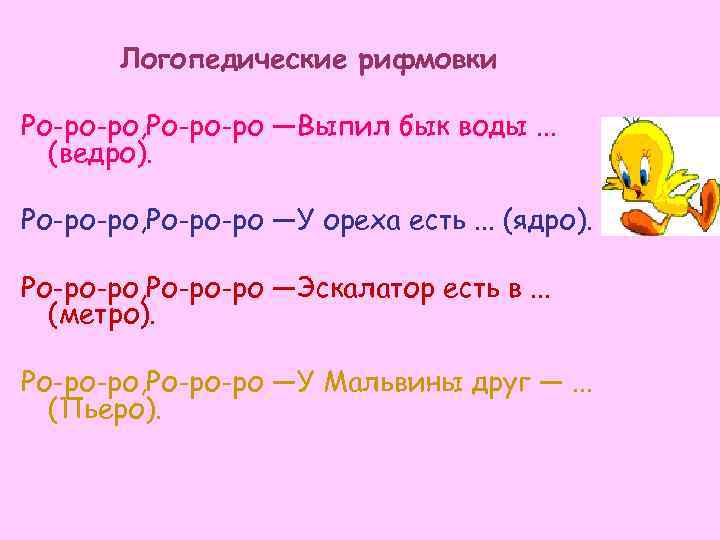 Логопедические рифмовки

Ро-ро-ро,Ро-ро-ро —Выпил бык воды ... (ведро).

Ро-ро-ро,Ро-ро-ро —У ореха есть ... (ядро).

Ро-ро-ро,Ро-ро-ро —Эскалатор есть в ... (метро).

Ро-ро-ро,Ро-ро-ро —У Мальвины друг — ... (Пьеро).